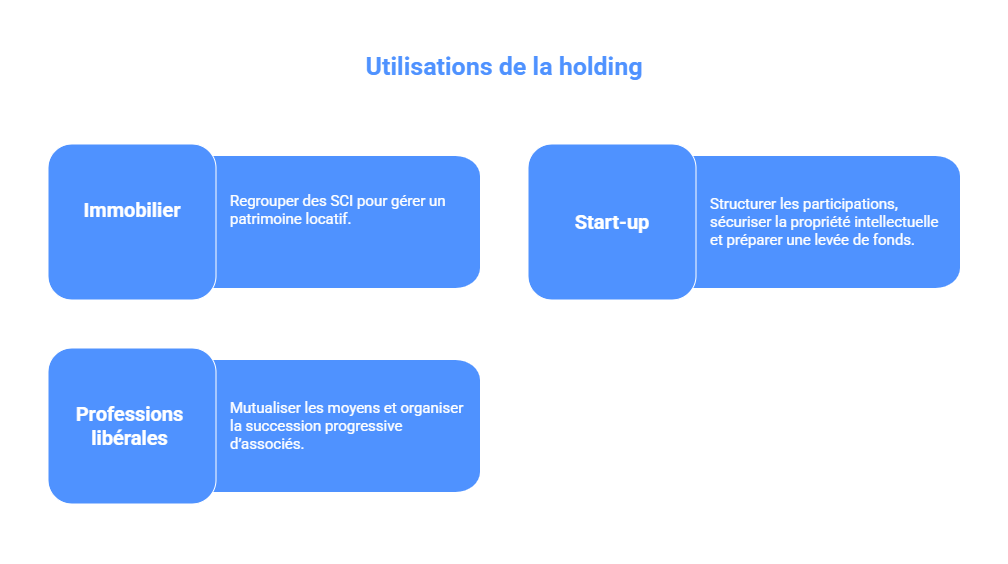 Utilisations de la holding

Immobilier

Regrouper des SCI pour gérer un patrimoine locatif.

Start-up

Structurer les participations, sécuriser la propriété intellectuelle et préparer une levée de fonds.

Professions libérales

Mutualiser les moyens et organiser la succession progressive d'associés.